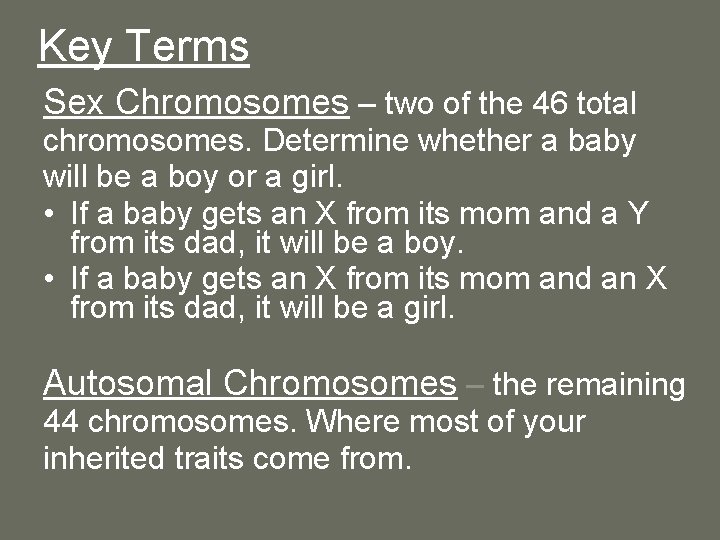 Key Terms

Sex Chromosomes – two of the 46 total chromosomes. Determine whether a baby will be a boy or a girl.

• If a baby gets an X from its mom and a Y from its dad, it will be a boy.
• If a baby gets an X from its mom and an X from its dad, it will be a girl.

Autosomal Chromosomes – the remaining 44 chromosomes. Where most of your inherited traits come from.